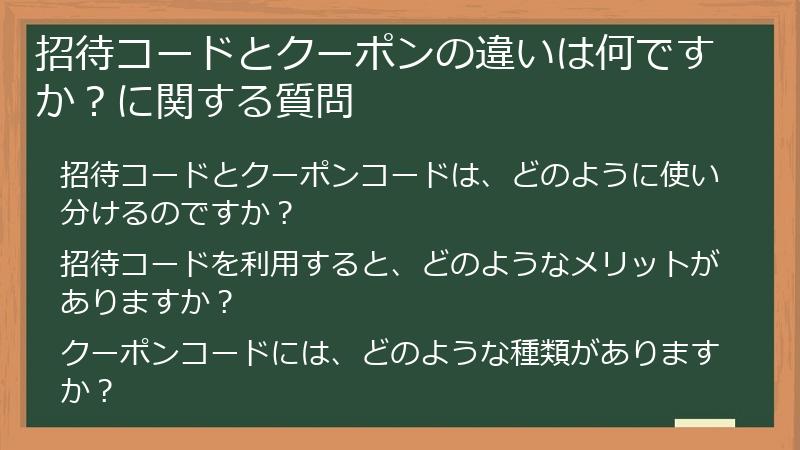 招待コードとクーポンの違いは何ですか？に関する質問

招待コードとクーポンコードは、どのように使い分けるのですか？

招待コードを利用すると、どのようなメリットがありますか？

クーポンコードには、どのような種類がありますか？